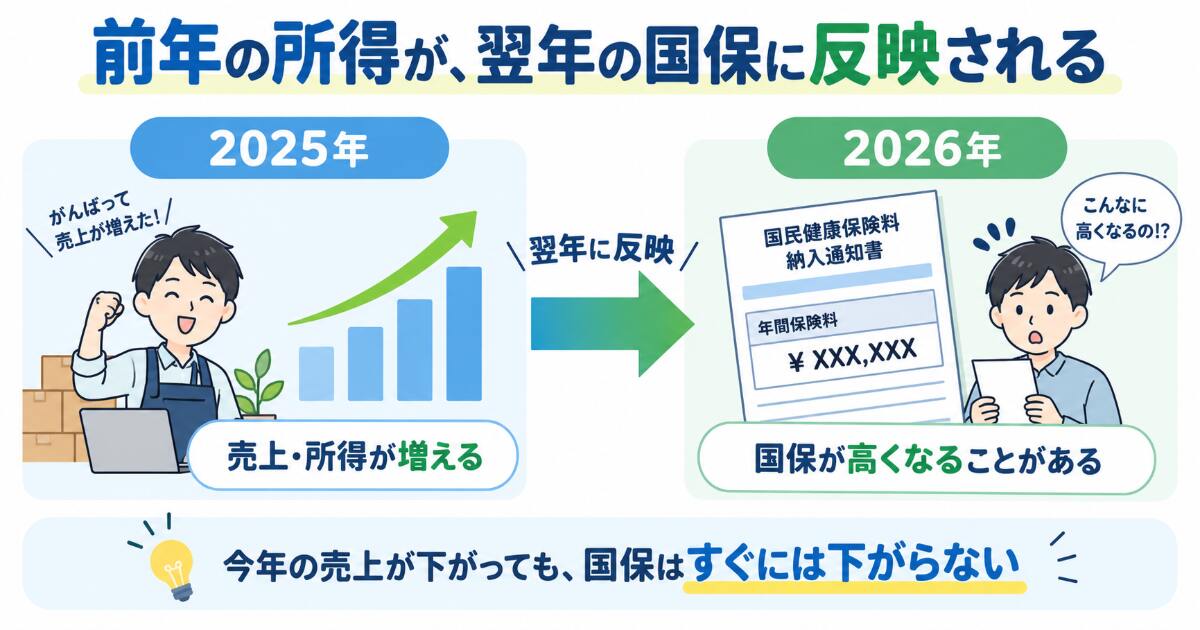 前年の所得が、翌年の国保に反映される

2025年

がんばって売上が増えた!

売上・所得が増える

翌年に反映

2026年

国民健康保険料
納入通知書

年間保険料
¥ XXX,XXX

こんなに高くなるの!?

国保が高くなることがある

今年の売上が下がっても、国保はすぐには下がらない